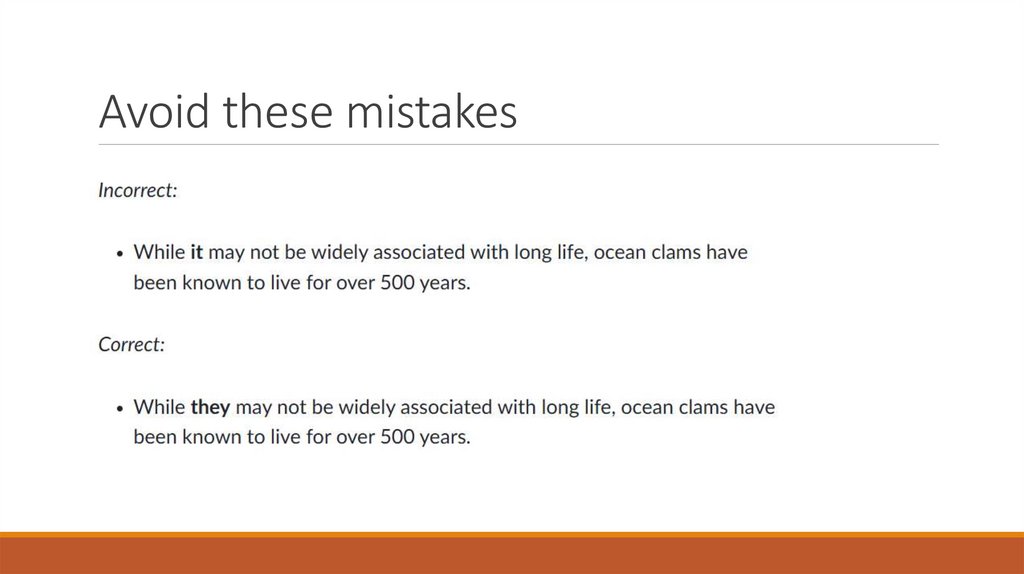 Avoid these mistakes

Incorrect:

• While it may not be widely associated with long life, ocean clams have been known to live for over 500 years.

Correct:

• While they may not be widely associated with long life, ocean clams have been known to live for over 500 years.